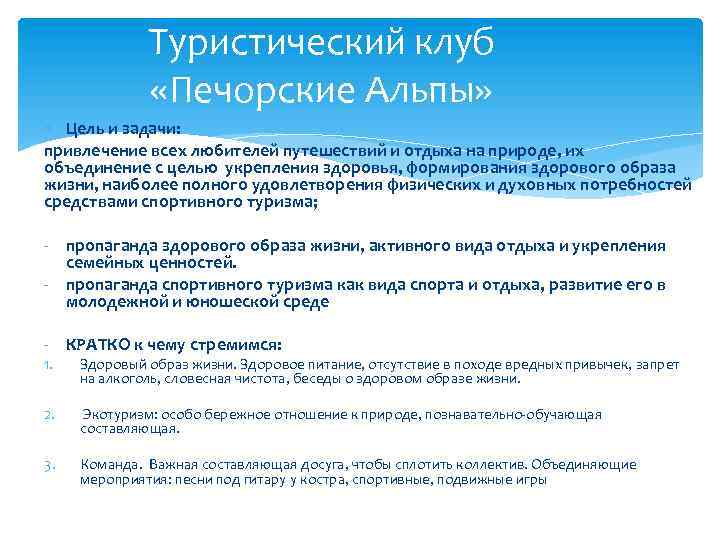 Туристический клуб «Печорские Альпы»

Цель и задачи:
привлечение всех любителей путешествий и отдыха на природе, их объединение с целью укрепления здоровья, формирования здорового образа жизни, наиболее полного удовлетворения физических и духовных потребностей средствами спортивного туризма;

- пропаганда здорового образа жизни, активного вида отдыха и укрепления семейных ценностей.
- пропаганда спортивного туризма как вида спорта и отдыха, развитие его в молодежной и юношеской среде

- КРАТКО к чему стремимся:
1. Здоровый образ жизни. Здоровое питание, отсутствие в походе вредных привычек, запрет на алкоголь, словесная чистота, беседы о здоровом образе жизни.

2. Экотуризм: особо бережное отношение к природе, познавательно-обучающая составляющая.

3. Команда. Важная составляющая досуга, чтобы сплотить коллектив. Объединяющие мероприятия: песни под гитару у костра, спортивные, подвижные игры